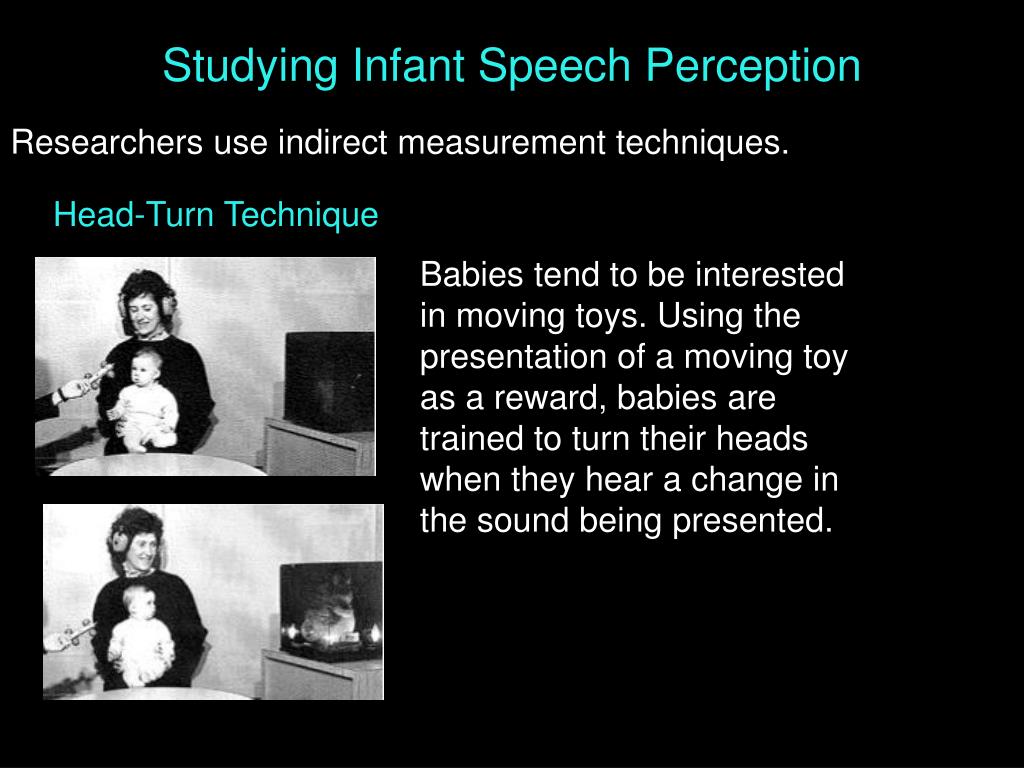 Studying Infant Speech Perception

Researchers use indirect measurement techniques.

Head-Turn Technique

Babies tend to be interested in moving toys. Using the presentation of a moving toy as a reward, babies are trained to turn their heads when they hear a change in the sound being presented.